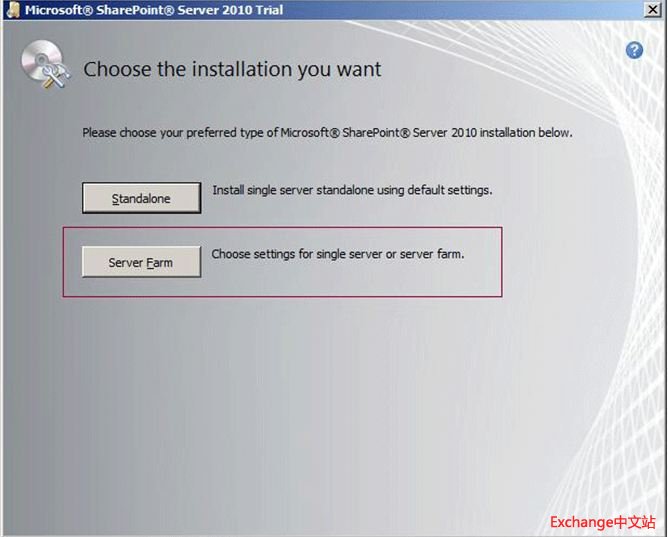 Microsoft® SharePoint® Server 2010 Trial

Choose the installation you want

Please choose your preferred type of Microsoft® SharePoint® Server 2010 installation below.

Standalone

Install single server standalone using default settings.

Server Farm

Choose settings for single server or server farm.

Exchange中文站